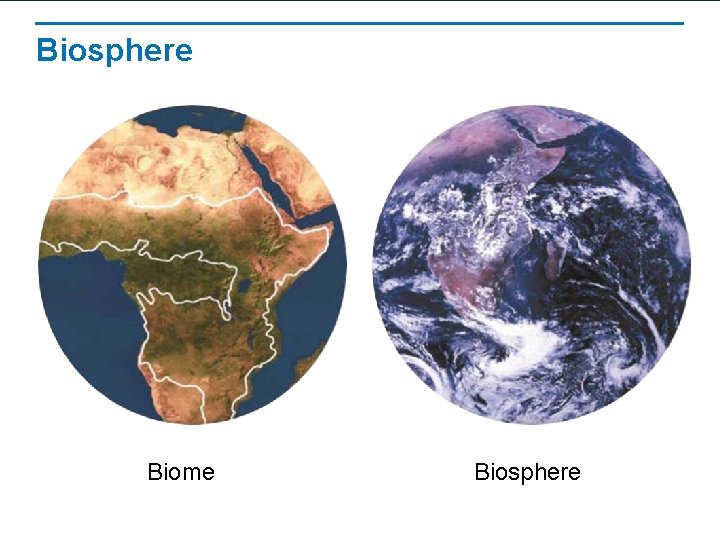 Biosphere

Biome

Biosphere